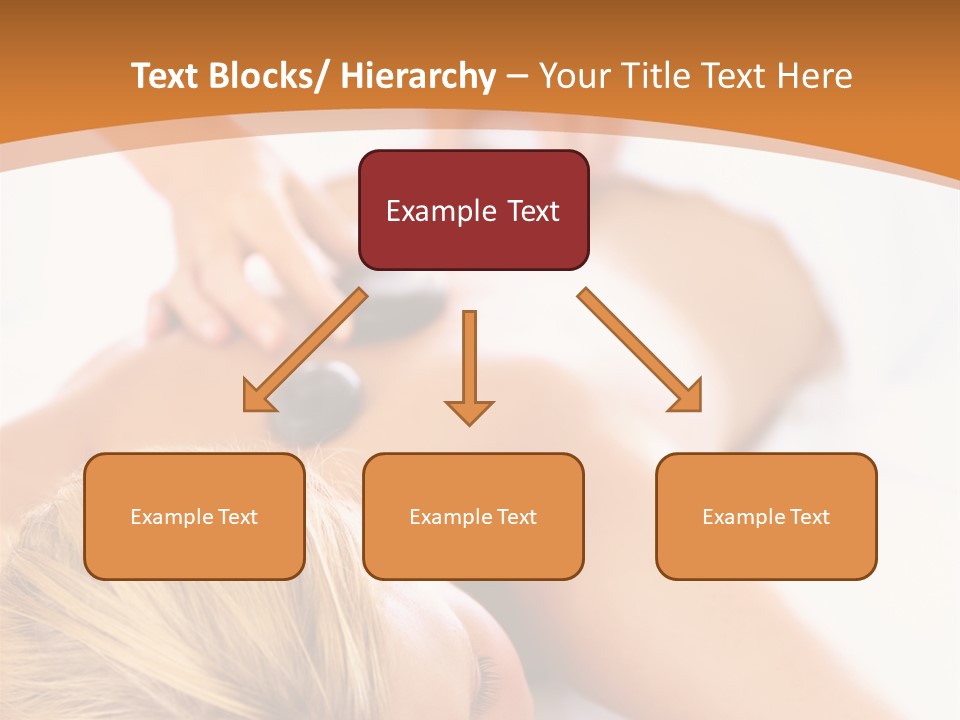 Text Blocks/ Hierarchy – Your Title Text Here

Example Text

Example Text

Example Text

Example Text